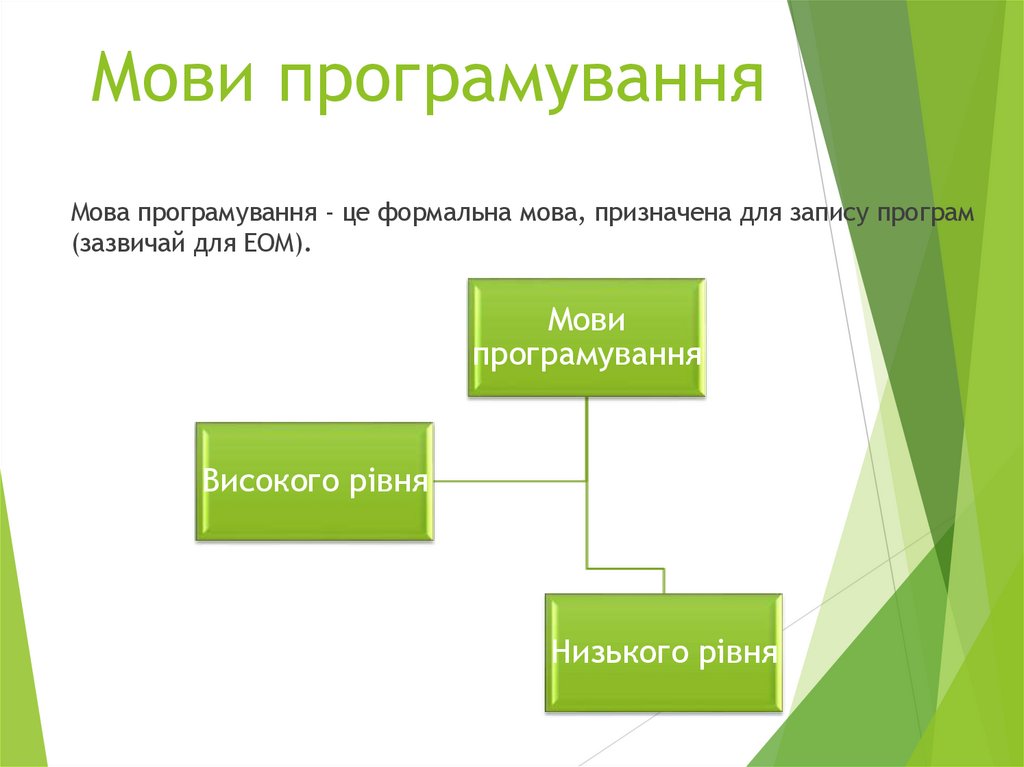 Мови програмування

Мова програмування - це формальна мова, призначена для запису програм (зазвичай для ЕОМ).

Мови програмування

Високого рівня

Низького рівня